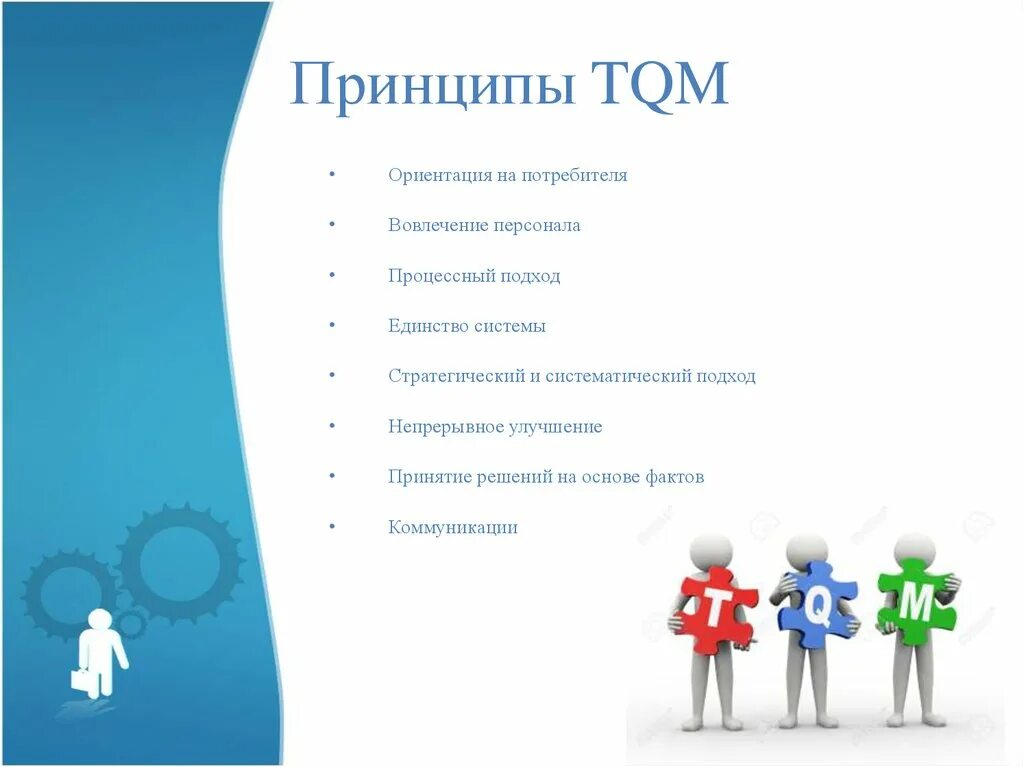 Принципы TQM

• Ориентация на потребителя
• Вовлечение персонала
• Процессный подход
• Единство системы
• Стратегический и систематический подход
• Непрерывное улучшение
• Принятие решений на основе фактов
• Коммуникации

T Q M